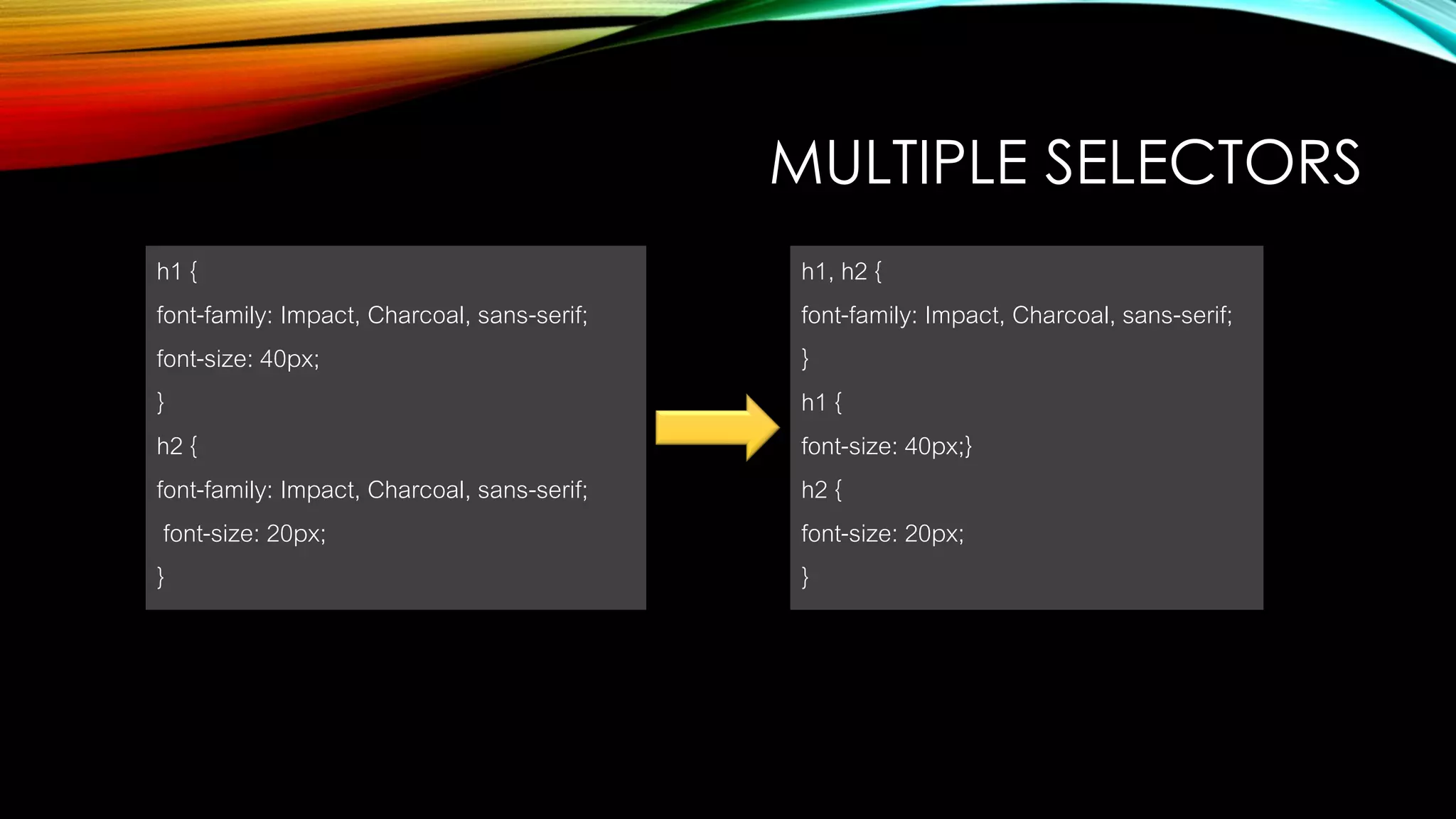 MULTIPLE SELECTORS

h1 {
font-family: Impact, Charcoal, sans-serif;
font-size: 40px;
}
h2 {
font-family: Impact, Charcoal, sans-serif;
font-size: 20px;
}

h1, h2 {
font-family: Impact, Charcoal, sans-serif;
}
h1 {
font-size: 40px;}
h2 {
font-size: 20px;
}